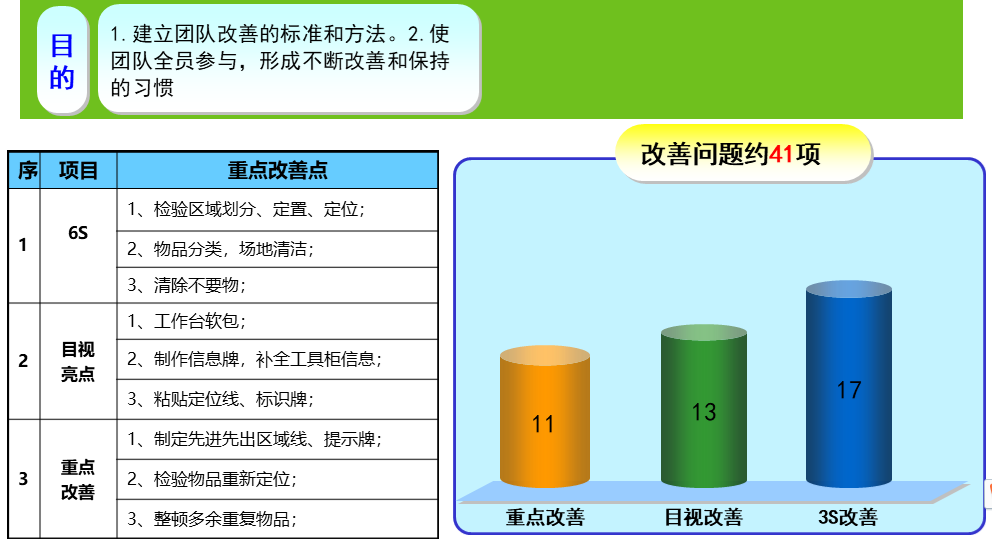 目的

1. 建立团队改善的标准和方法。2. 使团队全员参与，形成不断改善和保持的习惯

| 序 | 项目 | 重点改善点 |
|---|---|---|
| 1 | 6S | 1、检验区域划分、定置、定位； |
| | | 2、物品分类，场地清洁； |
| | | 3、清除不要物； |
| 2 | 目视亮点 | 1、工作台软包； |
| | | 2、制作信息牌，补全工具柜信息； |
| | | 3、粘贴定位线、标识牌； |
| 3 | 重点改善 | 1、制定先进先出区域线、提示牌； |
| | | 2、检验物品重新定位； |
| | | 3、整顿多余重复物品； |

改善问题约41项

11
13
17

重点改善
目视改善
3S改善